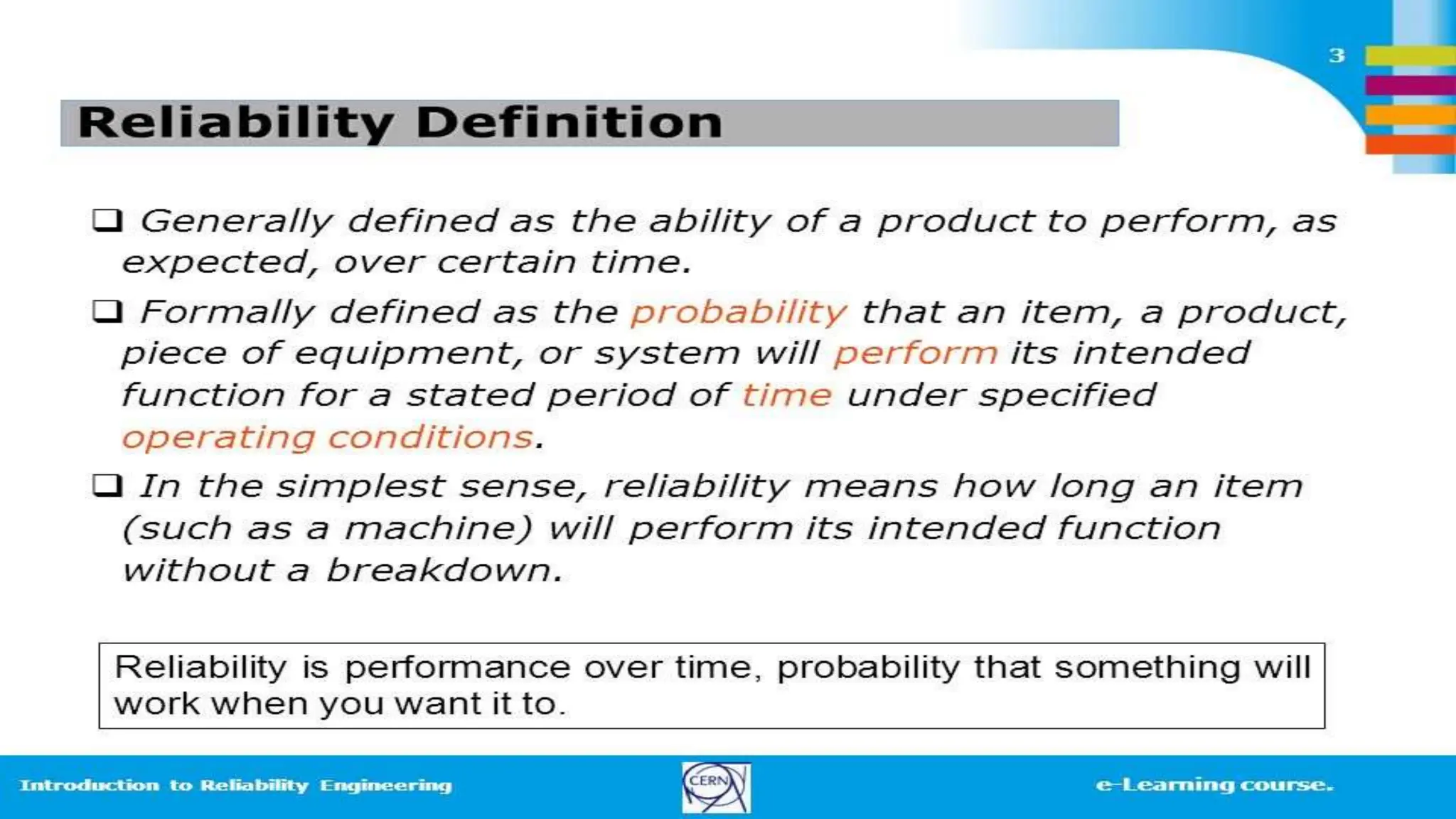 3

Reliability Definition

❑ Generally defined as the ability of a product to perform, as expected, over certain time.

❑ Formally defined as the probability that an item, a product, piece of equipment, or system will perform its intended function for a stated period of time under specified operating conditions.

❑ In the simplest sense, reliability means how long an item (such as a machine) will perform its intended function without a breakdown.

Reliability is performance over time, probability that something will work when you want it to.

Introduction to Reliability Engineering

CERN

e-Learning course.